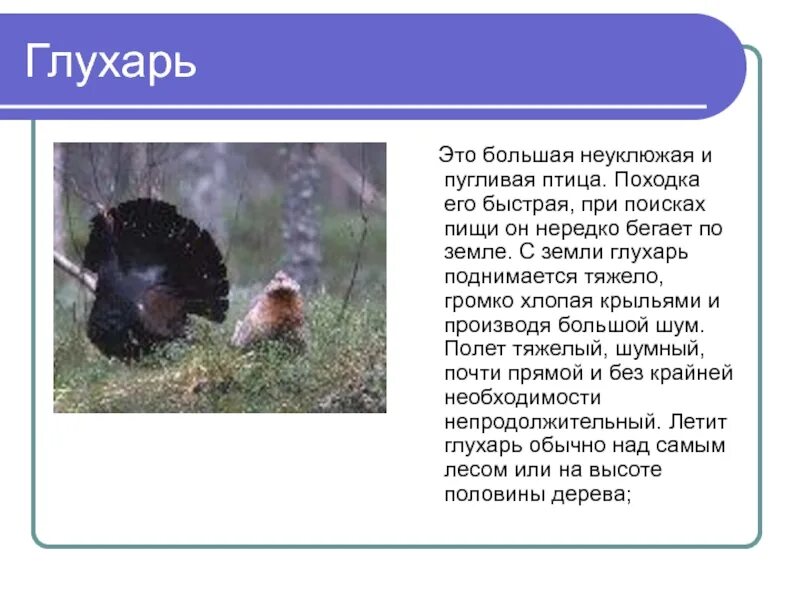 Глухарь

Это большая неуклюжая и пугливая птица. Походка его быстрая, при поисках пищи он нередко бегает по земле. С земли глухарь поднимается тяжело, громко хлопая крыльями и производя большой шум. Полет тяжелый, шумный, почти прямой и без крайней необходимости непродолжительный. Летит глухарь обычно над самым лесом или на высоте половины дерева;